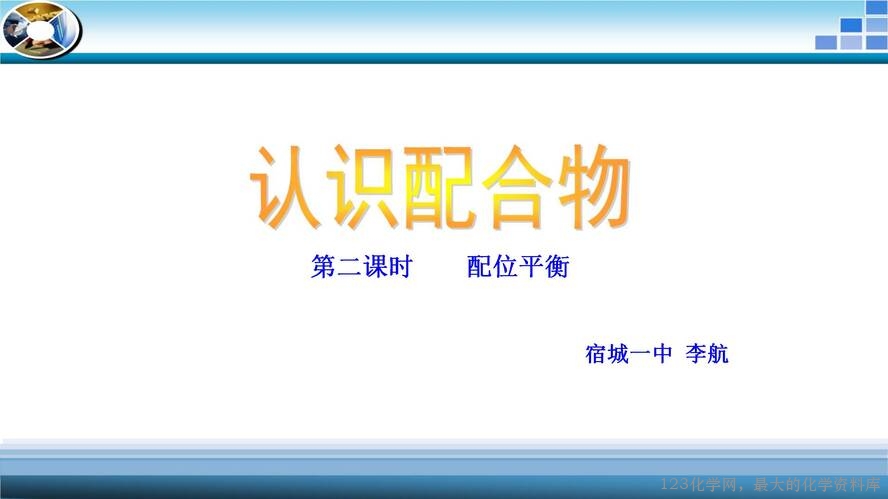 认识配合物

第二课时　　配位平衡

宿城一中　李航

123化学网，最大的化学资料库